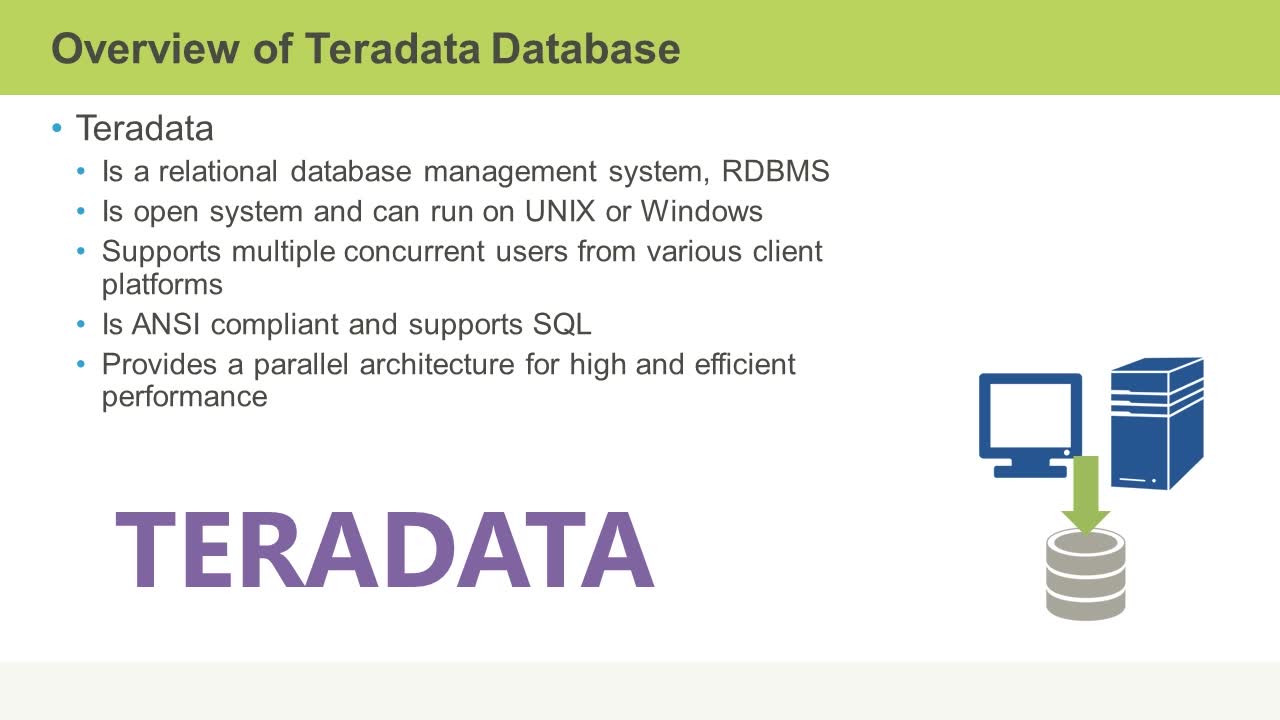 Overview of Teradata Database

• Teradata
• Is a relational database management system, RDBMS
• Is open system and can run on UNIX or Windows
• Supports multiple concurrent users from various client platforms
• Is ANSI compliant and supports SQL
• Provides a parallel architecture for high and efficient performance

TERADATA